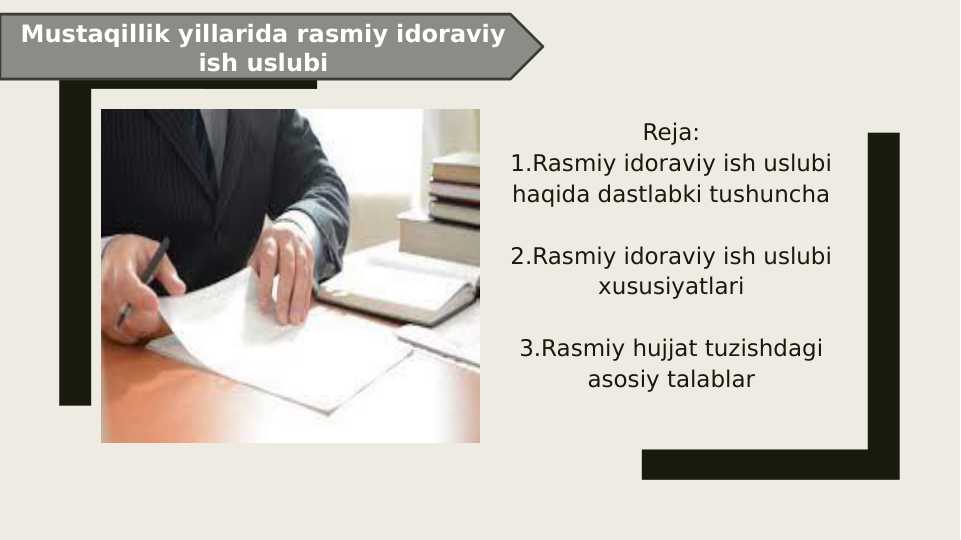 Mustaqillik yillarida rasmiy idoraviy ish uslubi

Reja:
1.Rasmiy idoraviy ish uslubi haqida dastlabki tushuncha

2.Rasmiy idoraviy ish uslubi xususiyatlari

3.Rasmiy hujjat tuzishdagi asosiy talablar